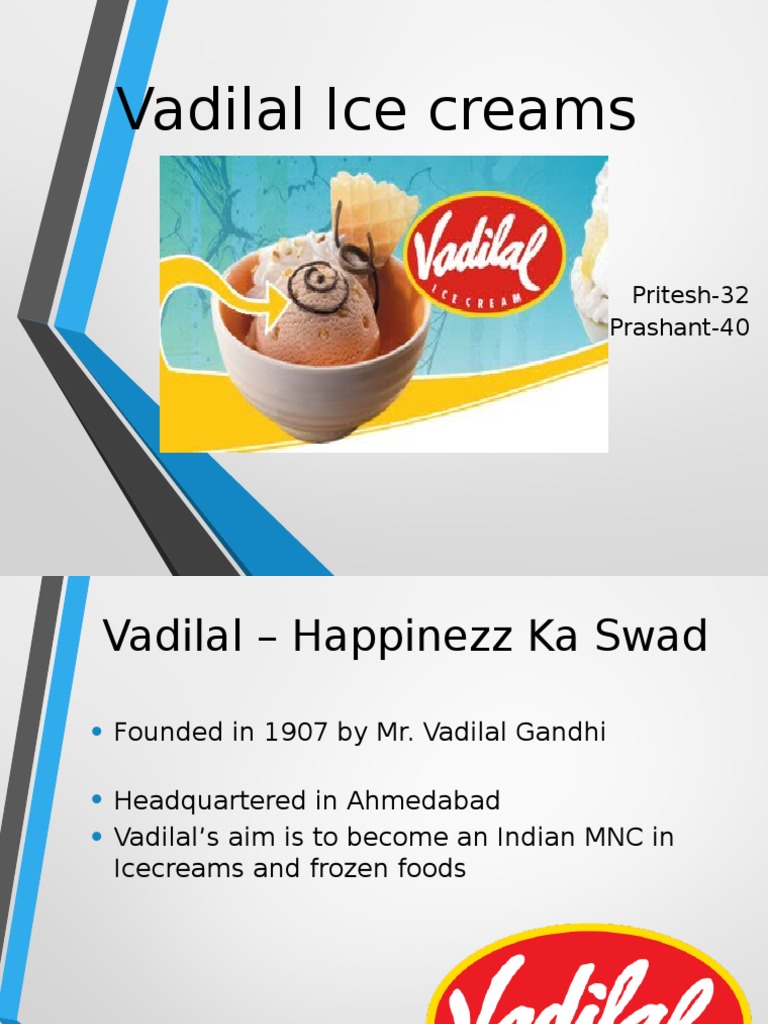 Vadilal Ice creams

Vadilal ICE CREAM

Pritesh-32
Prashant-40

Vadilal – Happinezz Ka Swad

• Founded in 1907 by Mr. Vadilal Gandhi

• Headquartered in Ahmedabad
• Vadilal's aim is to become an Indian MNC in Icecreams and frozen foods

Vadilal